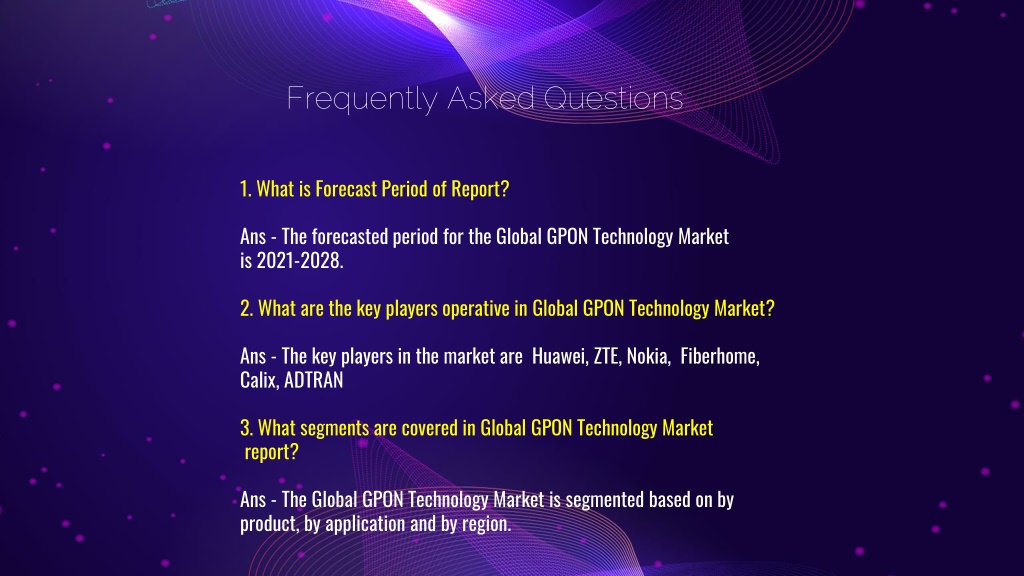 Frequently Asked Questions

1. What is Forecast Period of Report?

Ans - The forecasted period for the Global GPON Technology Market is 2021-2028.

2. What are the key players operative in Global GPON Technology Market?

Ans - The key players in the market are Huawei, ZTE, Nokia, Fiberhome, Calix, ADTRAN

3. What segments are covered in Global GPON Technology Market report?

Ans - The Global GPON Technology Market is segmented based on by product, by application and by region.